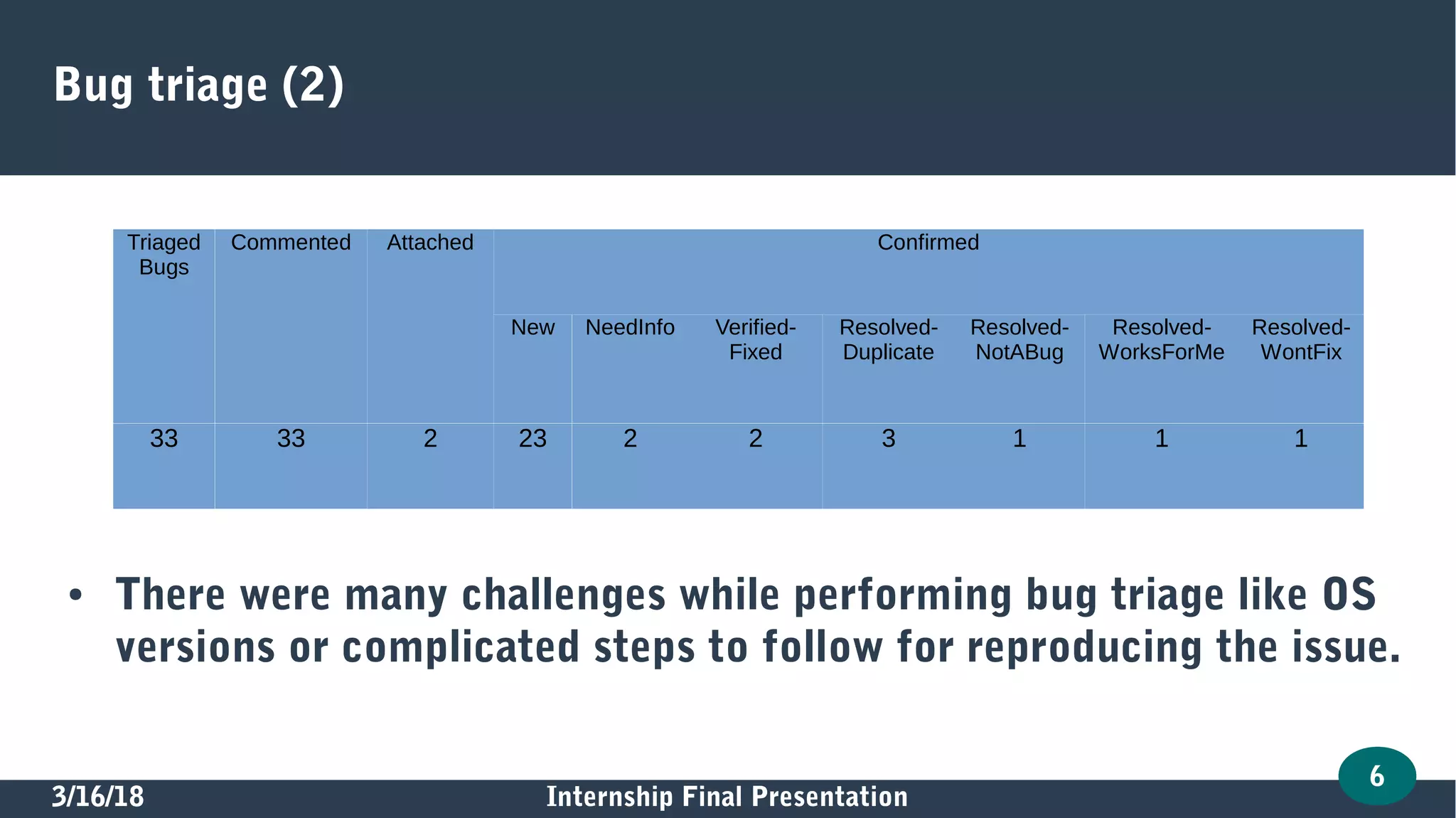 Bug triage (2)

| Triaged Bugs | Commented | Attached | Confirmed | | | | | | |
|---|---|---|---|---|---|---|---|---|---|
| | | | New | NeedInfo | Verified-Fixed | Resolved-Duplicate | Resolved-NotABug | Resolved-WorksForMe | Resolved-WontFix |
| 33 | 33 | 2 | 23 | 2 | 2 | 3 | 1 | 1 | 1 |

• There were many challenges while performing bug triage like OS versions or complicated steps to follow for reproducing the issue.

3/16/18

Internship Final Presentation

6